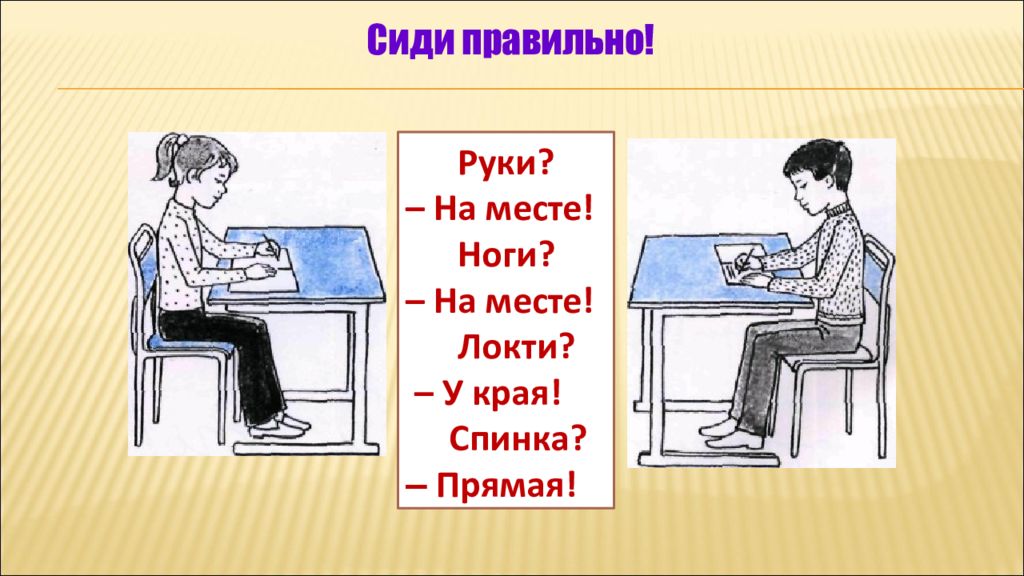 Сиди правильно!

Руки?
– На месте!
Ноги?
– На месте!
Локти?
– У края!
Спинка?
– Прямая!